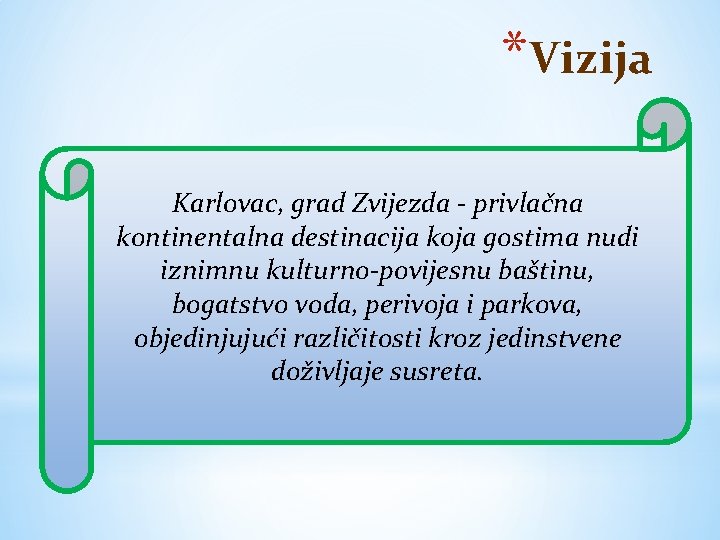 *Vizija

Karlovac, grad Zvijezda - privlačna kontinentalna destinacija koja gostima nudi iznimnu kulturno-povijesnu baštinu, bogatstvo voda, perivoja i parkova, objedinjujući različitosti kroz jedinstvene doživljaje susreta.